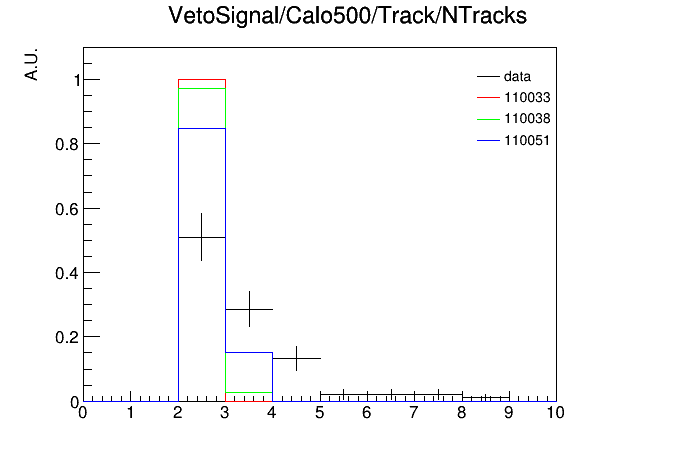 VetoSignal/Calo500/Track/NTracks

A.U.

data
110033
110038
110051

1
0.8
0.6
0.4
0.2
0

0 1 2 3 4 5 6 7 8 9 10